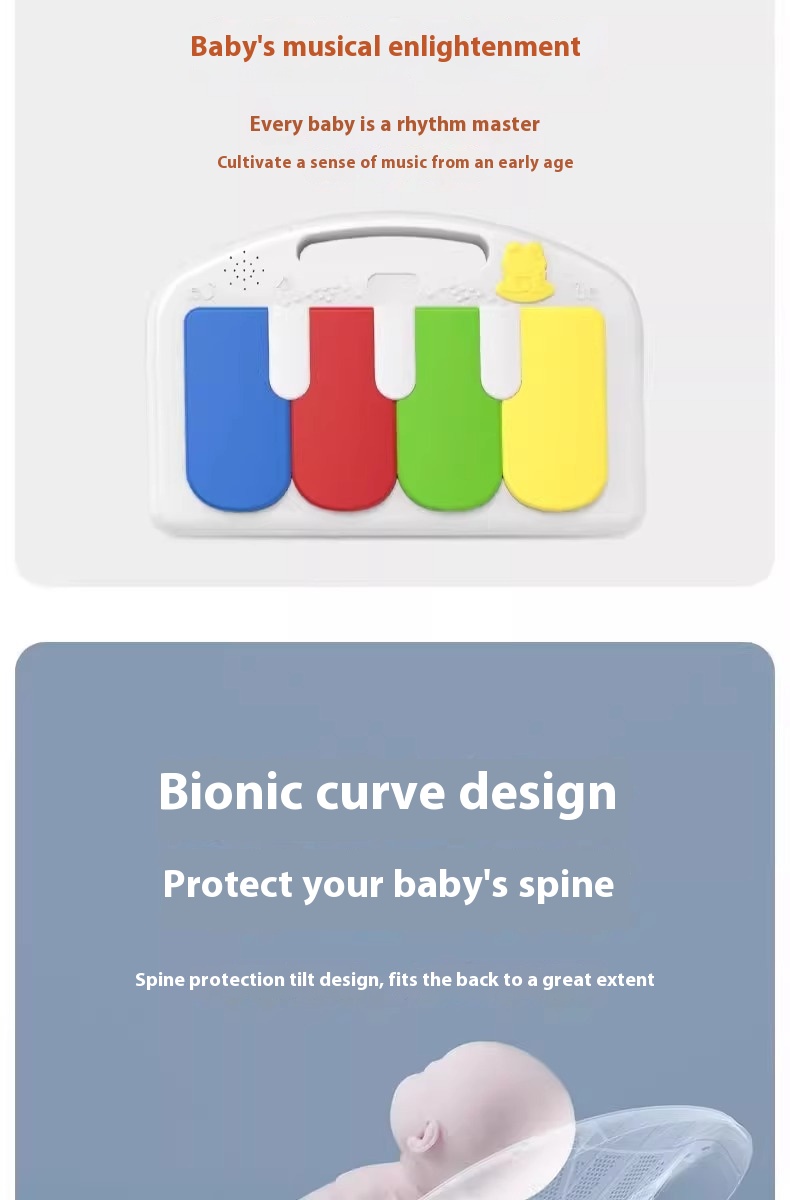 Baby's musical enlightenment

Every baby is a rhythm master

Cultivate a sense of music from an early age

Bionic curve design

Protect your baby's spine

Spine protection tilt design, fits the back to a great extent